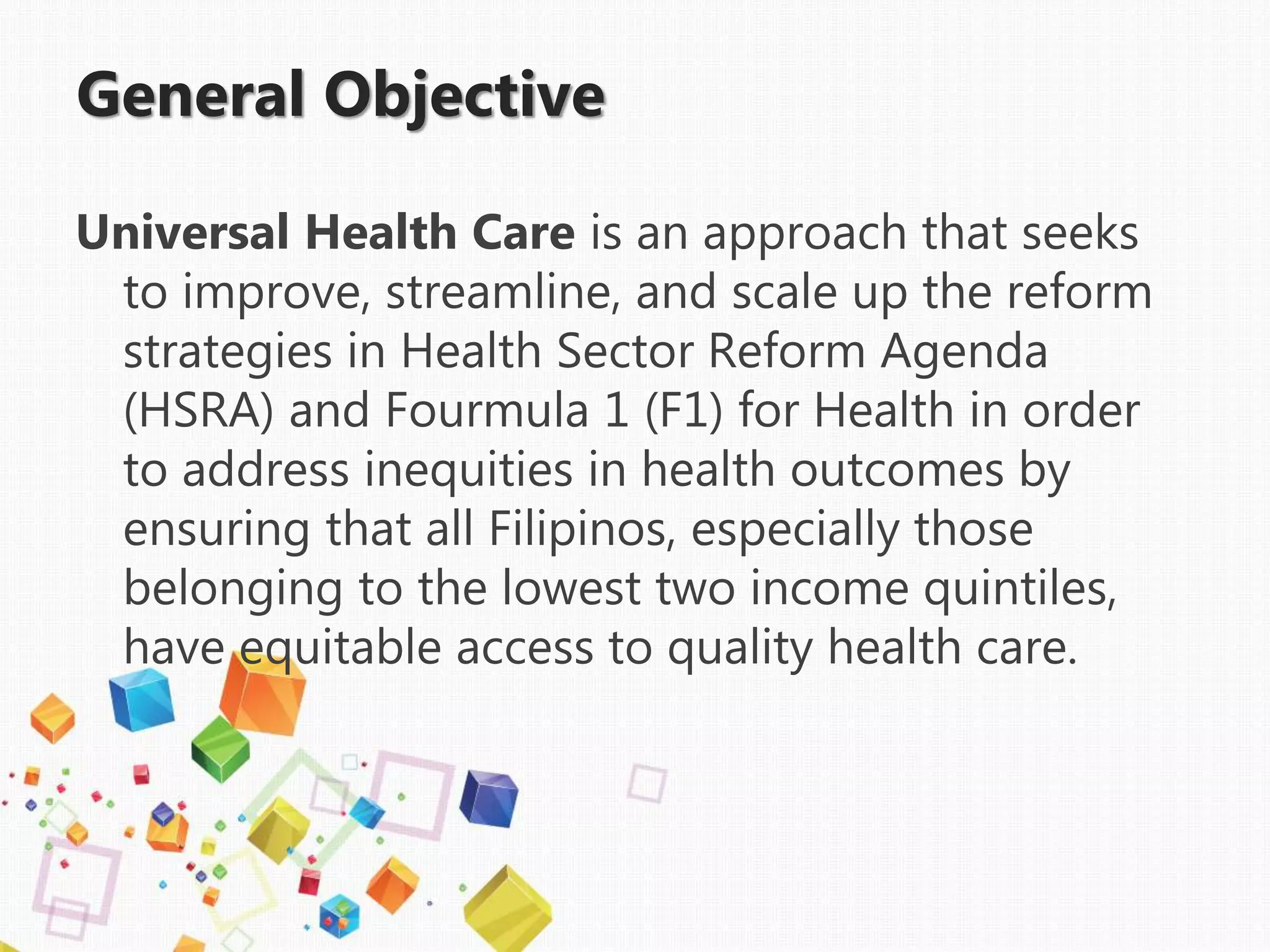 General Objective

Universal Health Care is an approach that seeks to improve, streamline, and scale up the reform strategies in Health Sector Reform Agenda (HSRA) and Fourmula 1 (F1) for Health in order to address inequities in health outcomes by ensuring that all Filipinos, especially those belonging to the lowest two income quintiles, have equitable access to quality health care.